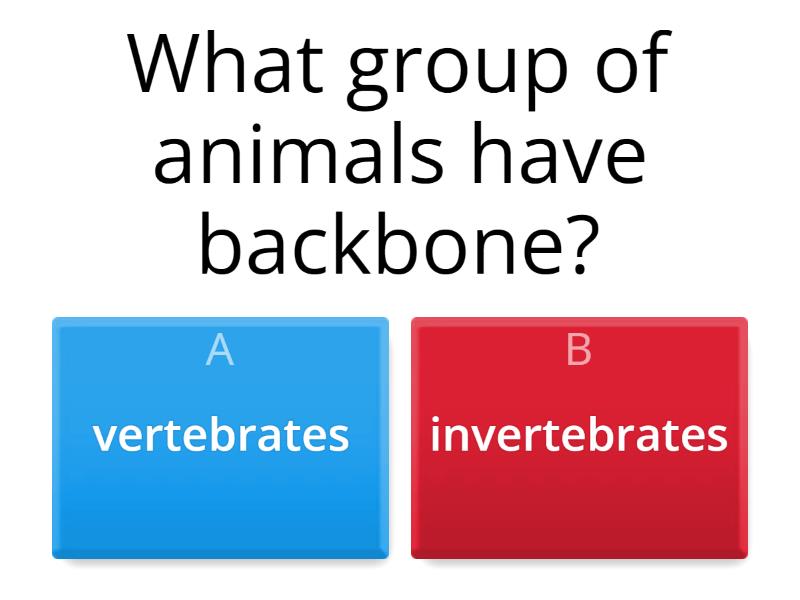 What group of animals have backbone?

A
vertebrates

B
invertebrates